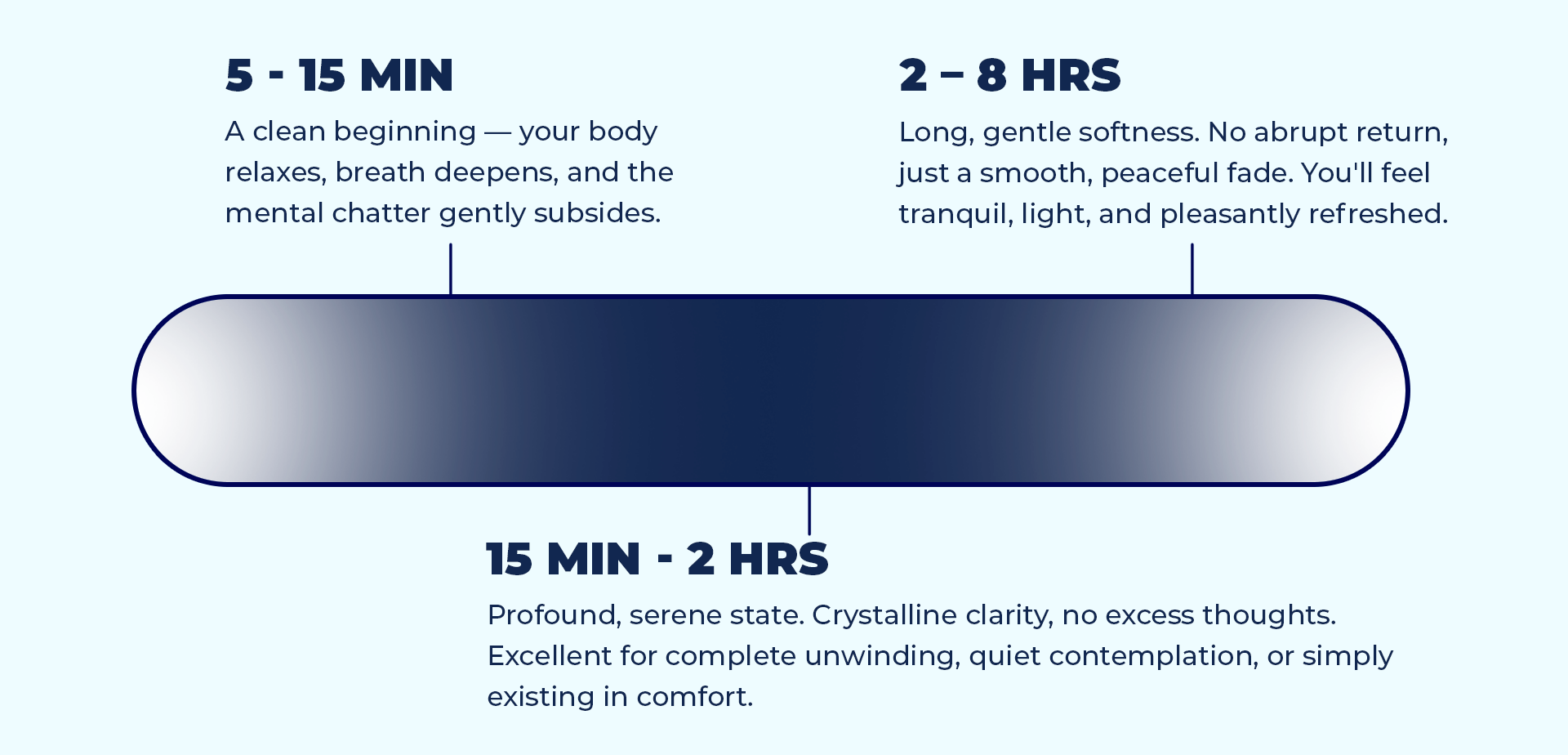 5 - 15 MIN

A clean beginning — your body relaxes, breath deepens, and the mental chatter gently subsides.

2 – 8 HRS

Long, gentle softness. No abrupt return, just a smooth, peaceful fade. You'll feel tranquil, light, and pleasantly refreshed.

15 MIN - 2 HRS

Profound, serene state. Crystalline clarity, no excess thoughts. Excellent for complete unwinding, quiet contemplation, or simply existing in comfort.